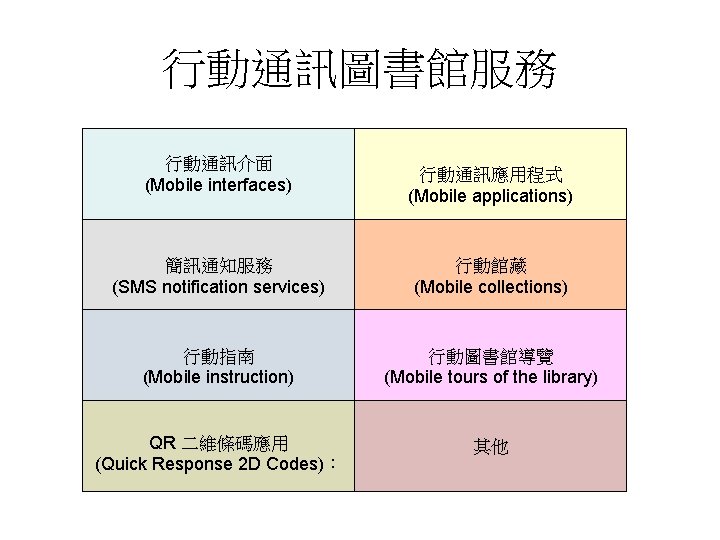 行動通訊圖書館服務

| | |
|---|---|
| 行動通訊介面 (Mobile interfaces) | 行動通訊應用程式 (Mobile applications) |
| 簡訊通知服務 (SMS notification services) | 行動館藏 (Mobile collections) |
| 行動指南 (Mobile instruction) | 行動圖書館導覽 (Mobile tours of the library) |
| QR 二維條碼應用 (Quick Response 2D Codes)： | 其他 |